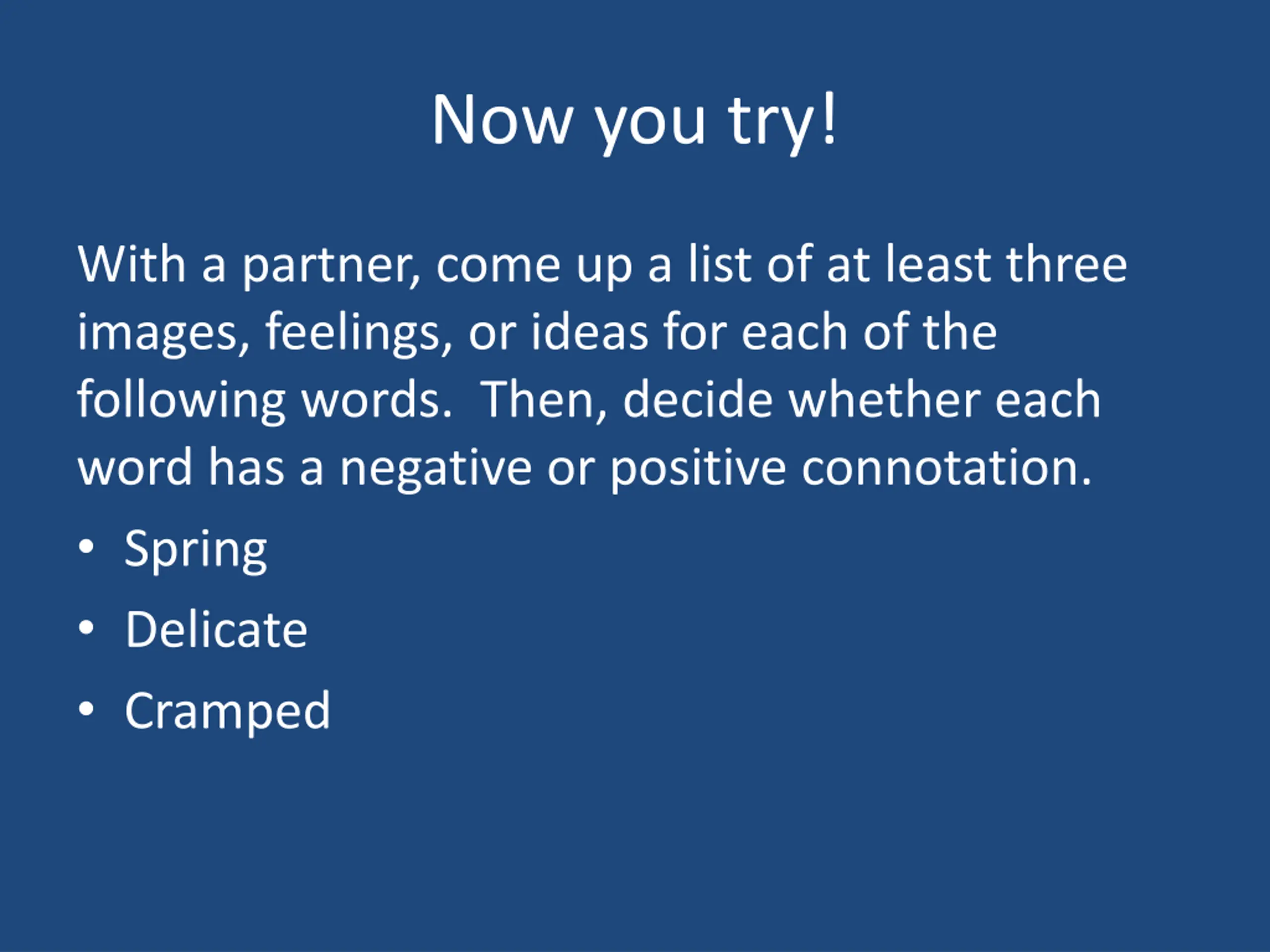 Now you try!

With a partner, come up a list of at least three images, feelings, or ideas for each of the following words.  Then, decide whether each word has a negative or positive connotation.

• Spring
• Delicate
• Cramped